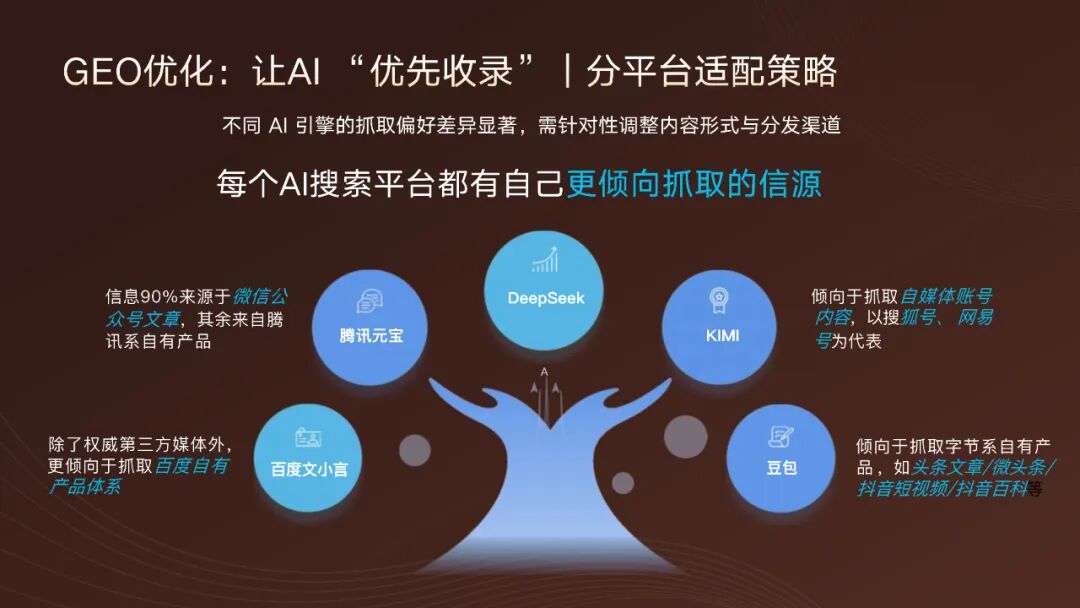 GEO优化：让AI “优先收录” | 分平台适配策略

不同 AI 引擎的抓取偏好差异显著，需针对性调整内容形式与分发渠道

每个AI搜索平台都有自己更倾向抓取的信源

信息90%来源于微信公众号文章，其余来自腾讯系自有产品

腾讯元宝

DeepSeek

KIMI

倾向于抓取自媒体账号内容，以搜狐号、网易号为代表

A

除了权威第三方媒体外，更倾向于抓取百度自有产品体系

百度文小言

豆包

倾向于抓取字节系自有产品，如头条文章/微头条/抖音短视频/抖音百科等